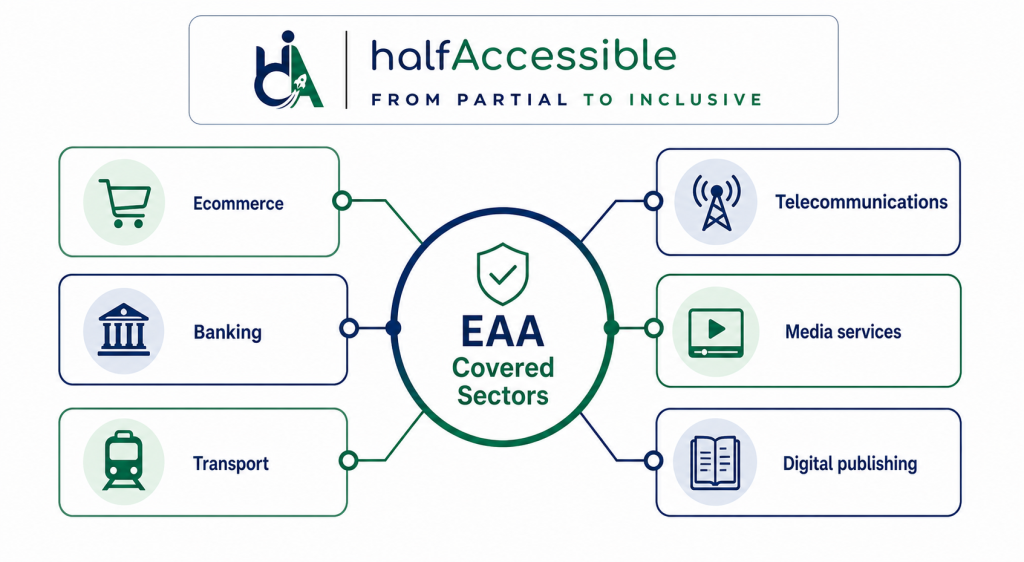 halfAccessible
FROM PARTIAL TO INCLUSIVE

Ecommerce

Banking

Transport

EAA
Covered Sectors

Telecommunications

Media services

Digital publishing